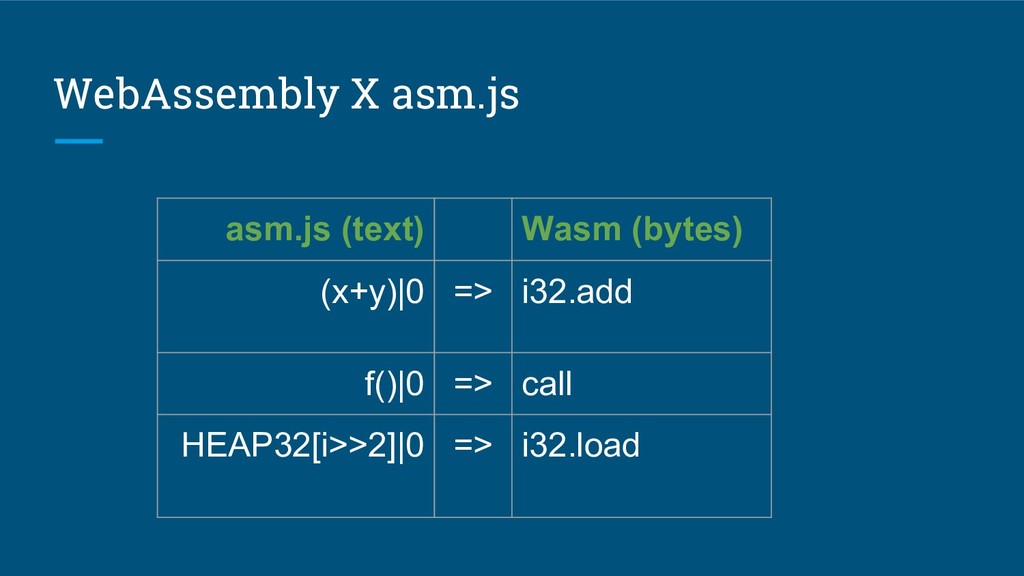 WebAssembly X asm.js

| asm.js (text) | | Wasm (bytes) |
|---|---|---|
| (x+y)\|0 | => | i32.add |
| f()\|0 | => | call |
| HEAP32[i>>2]\|0 | => | i32.load |